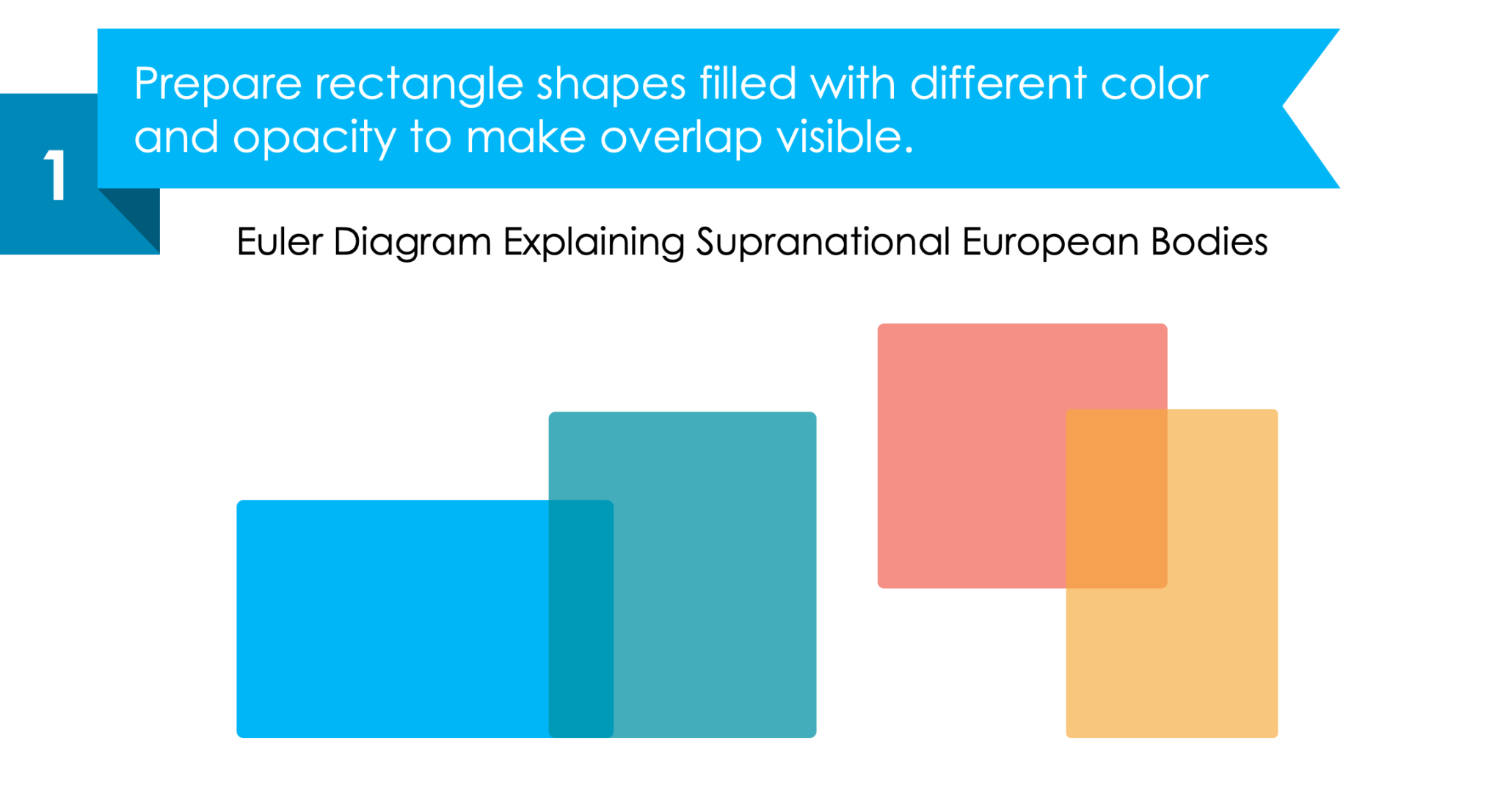 1

Prepare rectangle shapes filled with different color and opacity to make overlap visible.

Euler Diagram Explaining Supranational European Bodies